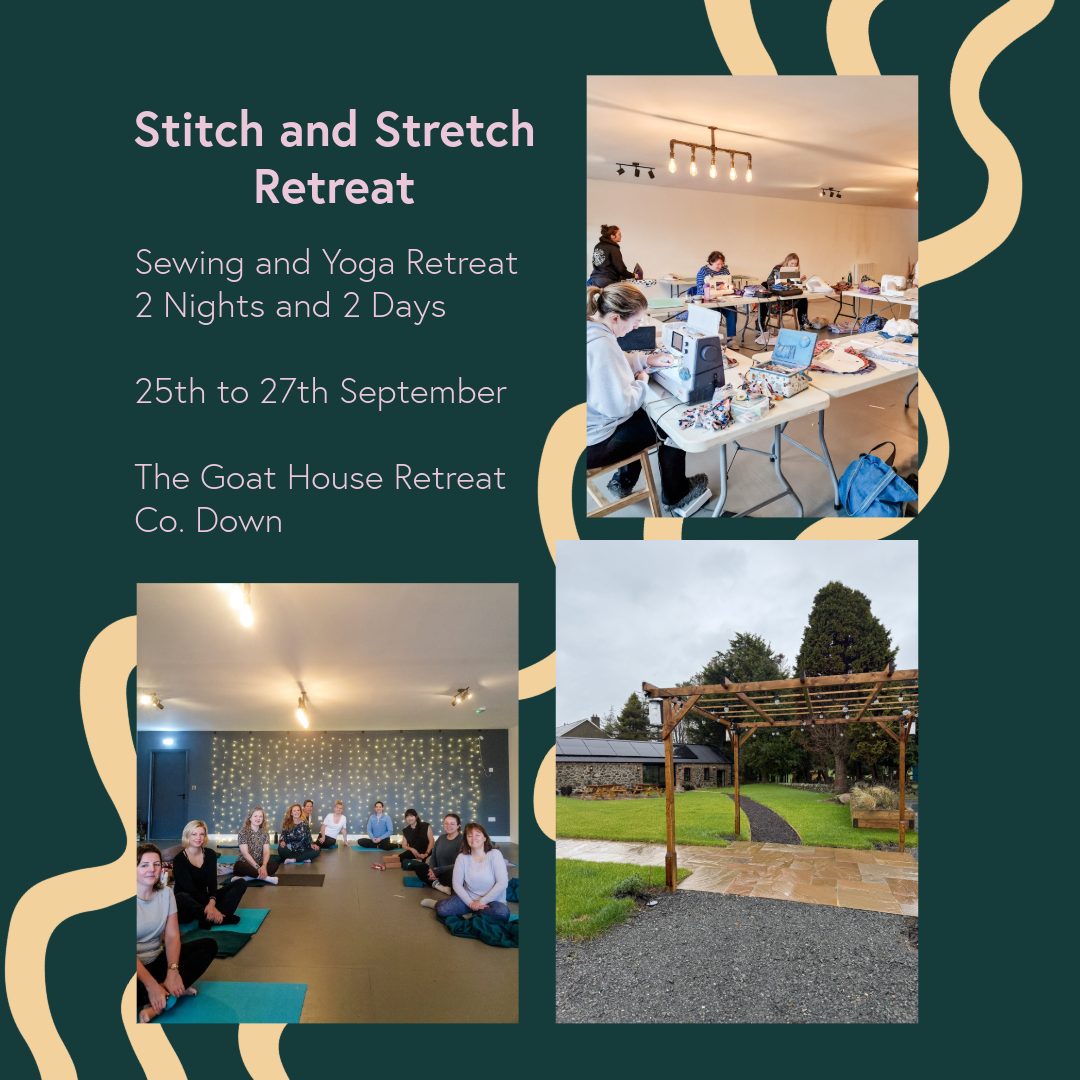 Stitch and Stretch Retreat

Sewing and Yoga Retreat
2 Nights and 2 Days

25th to 27th September

The Goat House Retreat
Co. Down